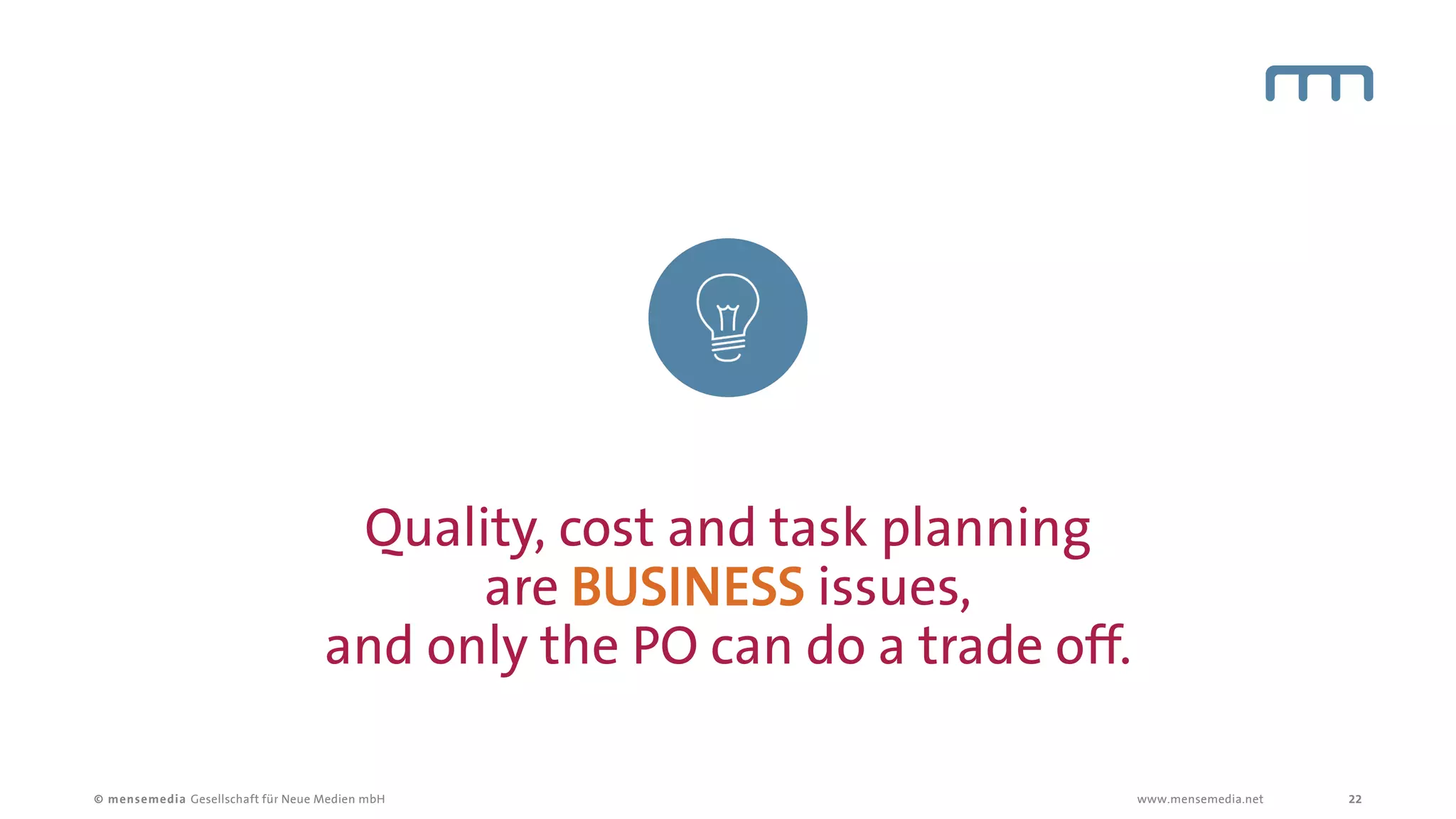 Quality, cost and task planning are BUSINESS issues, and only the PO can do a trade off.

© mensemedia Gesellschaft für Neue Medien mbH

www.mensemedia.net

22